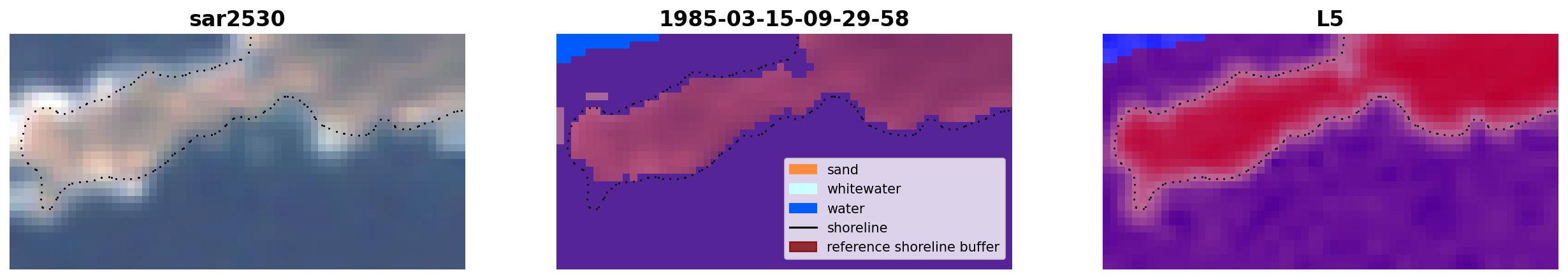 sar2530

1985-03-15-09-29-58

sand
whitewater
water
shoreline
reference shoreline buffer

L5